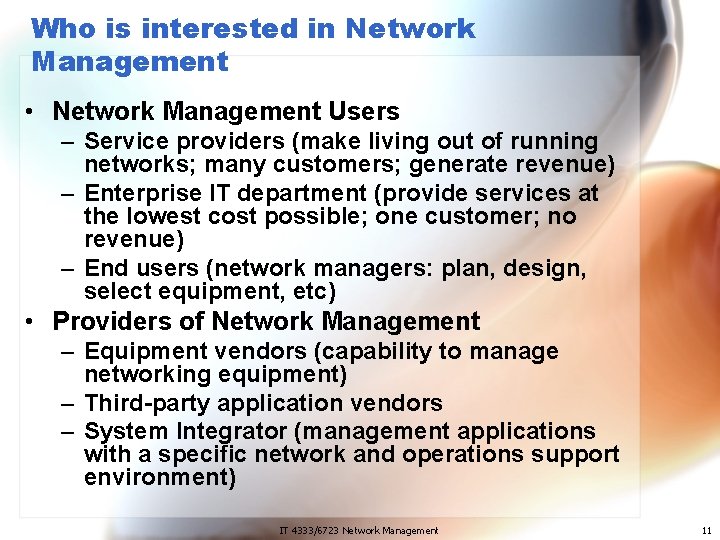 Who is interested in Network Management

• Network Management Users
– Service providers (make living out of running networks; many customers; generate revenue)
– Enterprise IT department (provide services at the lowest cost possible; one customer; no revenue)
– End users (network managers: plan, design, select equipment, etc)
• Providers of Network Management
– Equipment vendors (capability to manage networking equipment)
– Third-party application vendors
– System Integrator (management applications with a specific network and operations support environment)

IT 4333/6723 Network Management

11